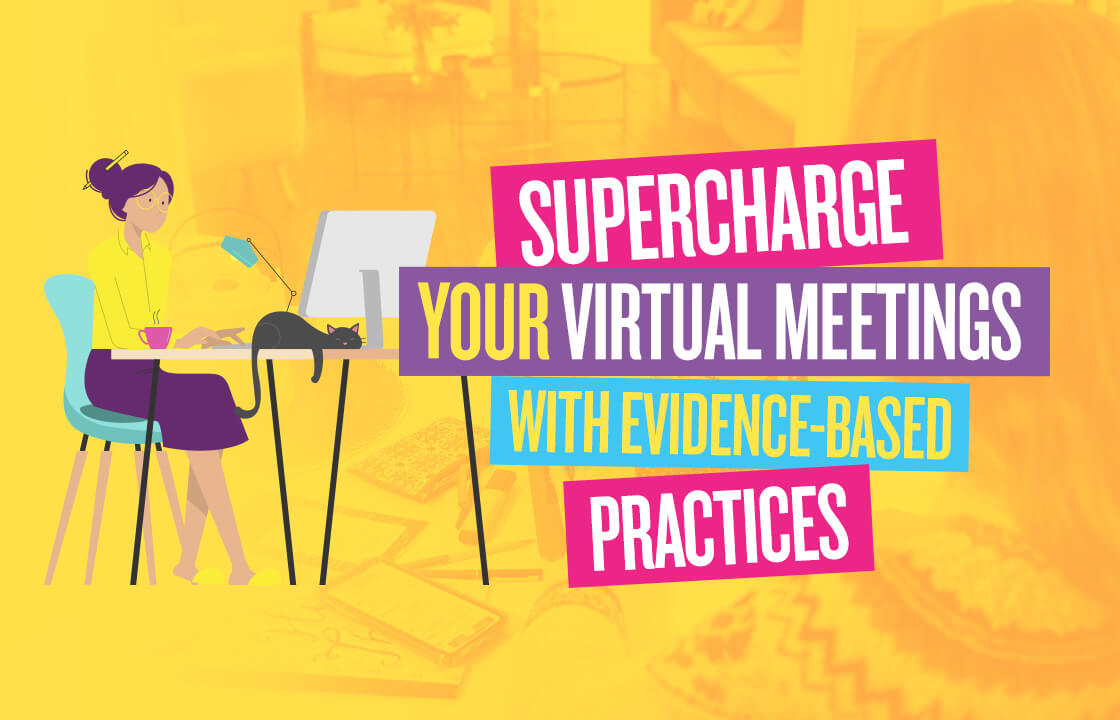 SUPERCHARGE
YOUR VIRTUAL MEETINGS
WITH EVIDENCE-BASED
PRACTICES